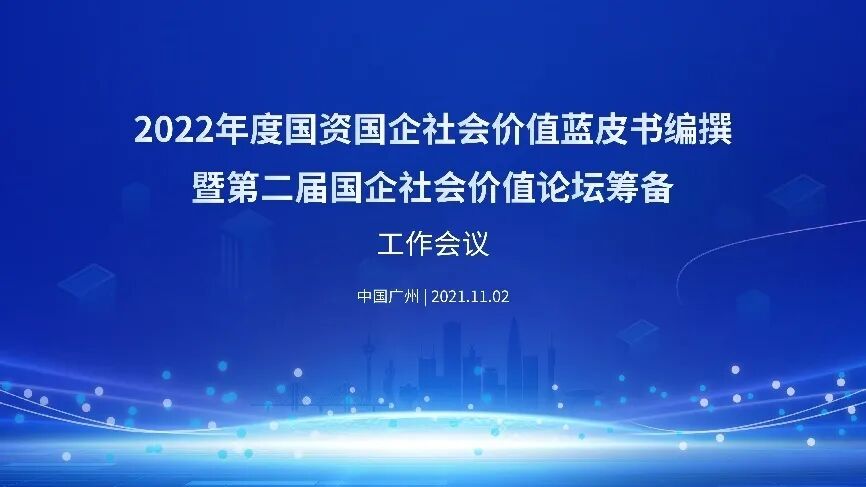 2022年度国资国企社会价值蓝皮书编撰
暨第二届国企社会价值论坛筹备

工作会议

中国广州 | 2021.11.02